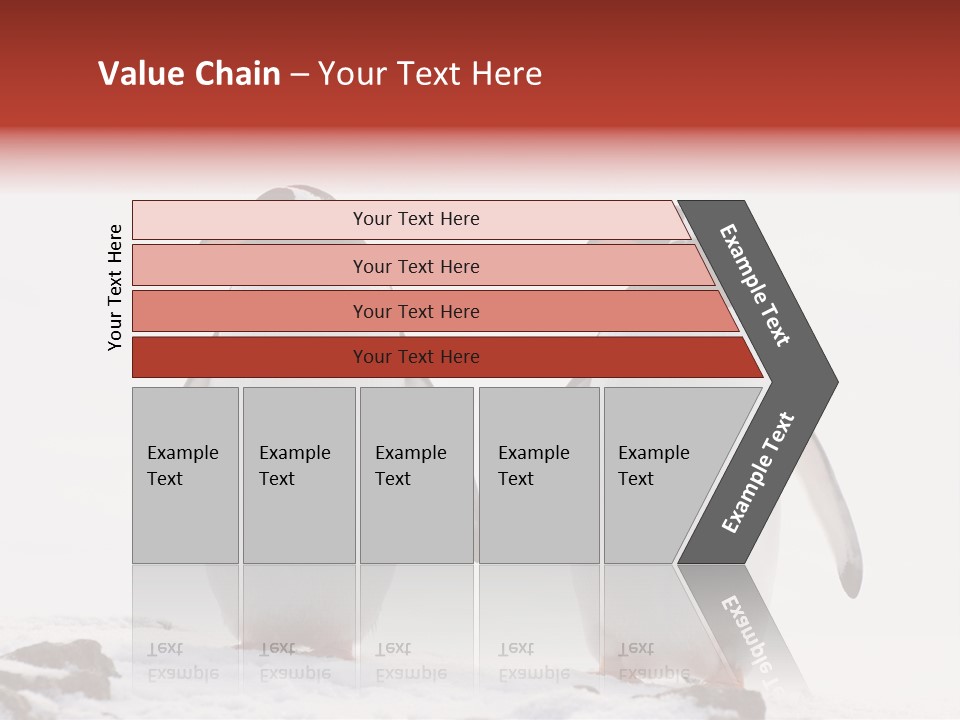 Value Chain – Your Text Here

Your Text Here

Your Text Here

Your Text Here

Your Text Here

Your Text Here

Example Text

Example Text

Example Text

Example Text

Example Text

Example Text

Example Text